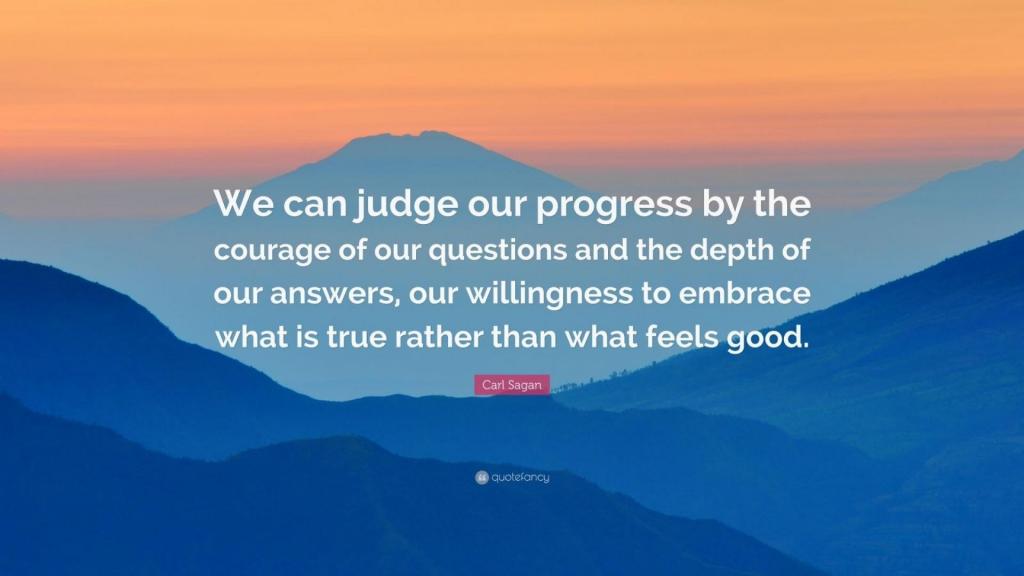 We can judge our progress by the courage of our questions and the depth of our answers, our willingness to embrace what is true rather than what feels good.

Carl Sagan

quotefancy